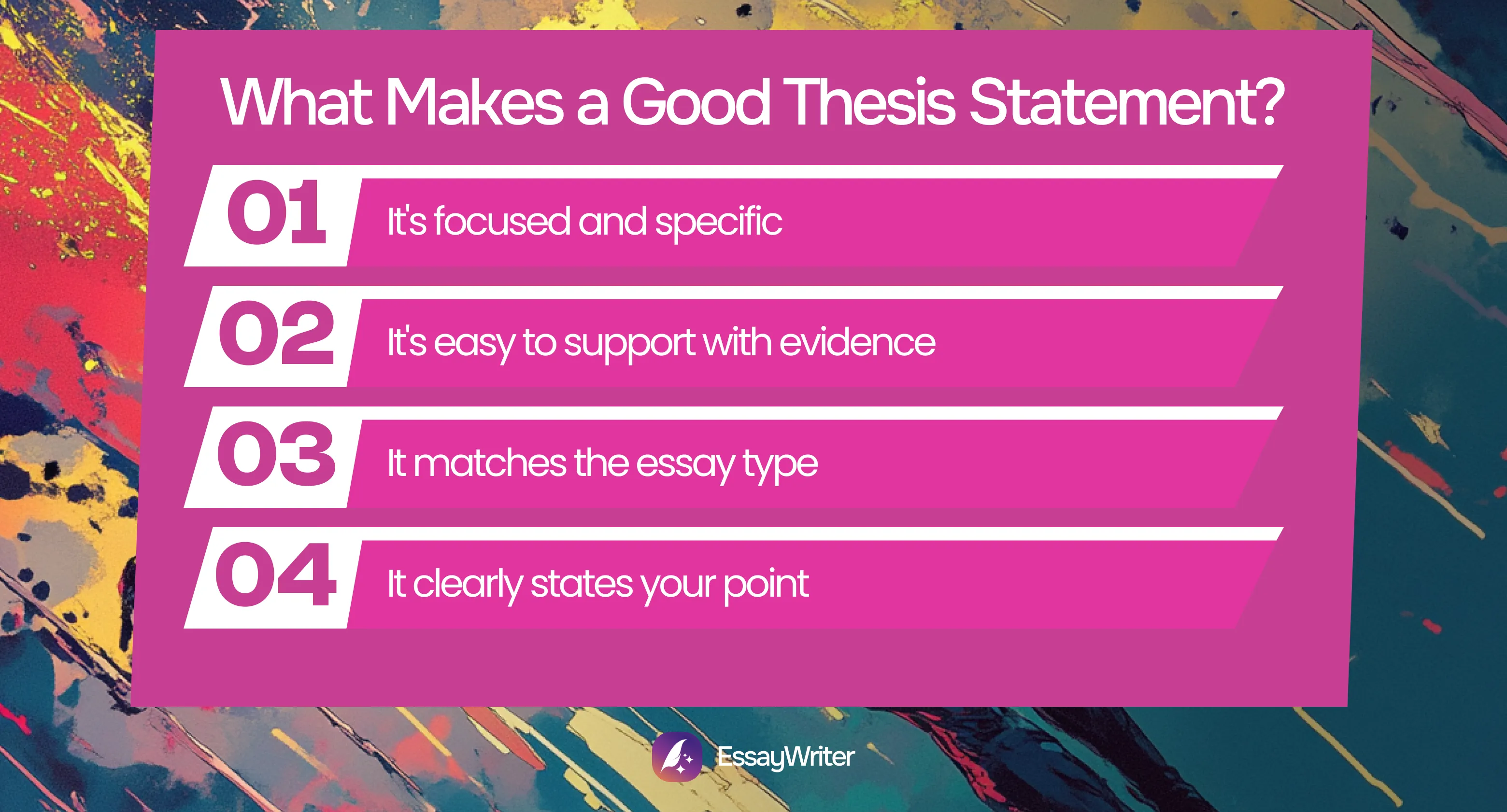 What Makes a Good Thesis Statement?

01 It's focused and specific

02 It's easy to support with evidence

03 It matches the essay type

04 It clearly states your point

EssayWriter